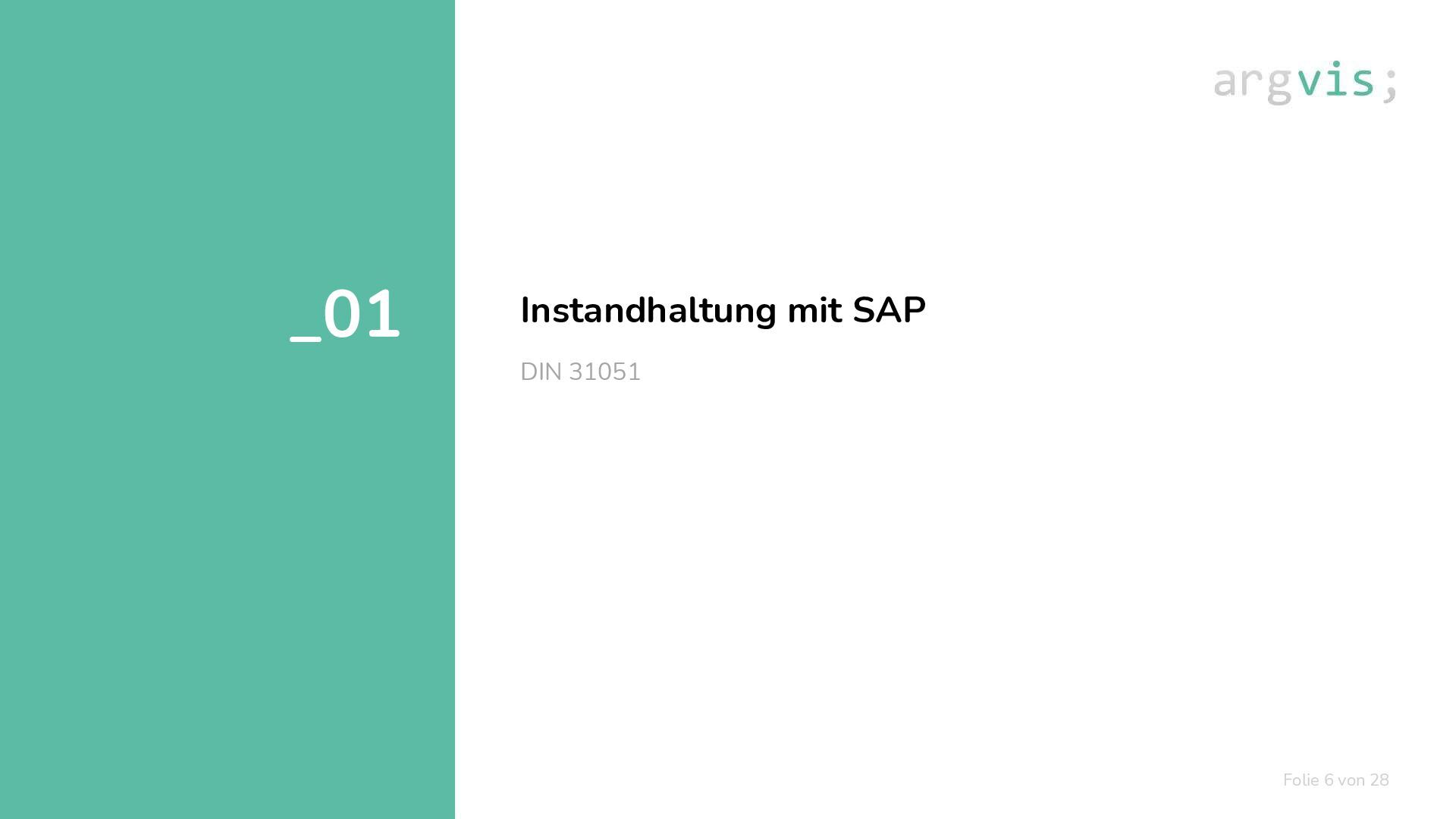 argvis;

_01

Instandhaltung mit SAP

DIN 31051

Folie 6 von 28